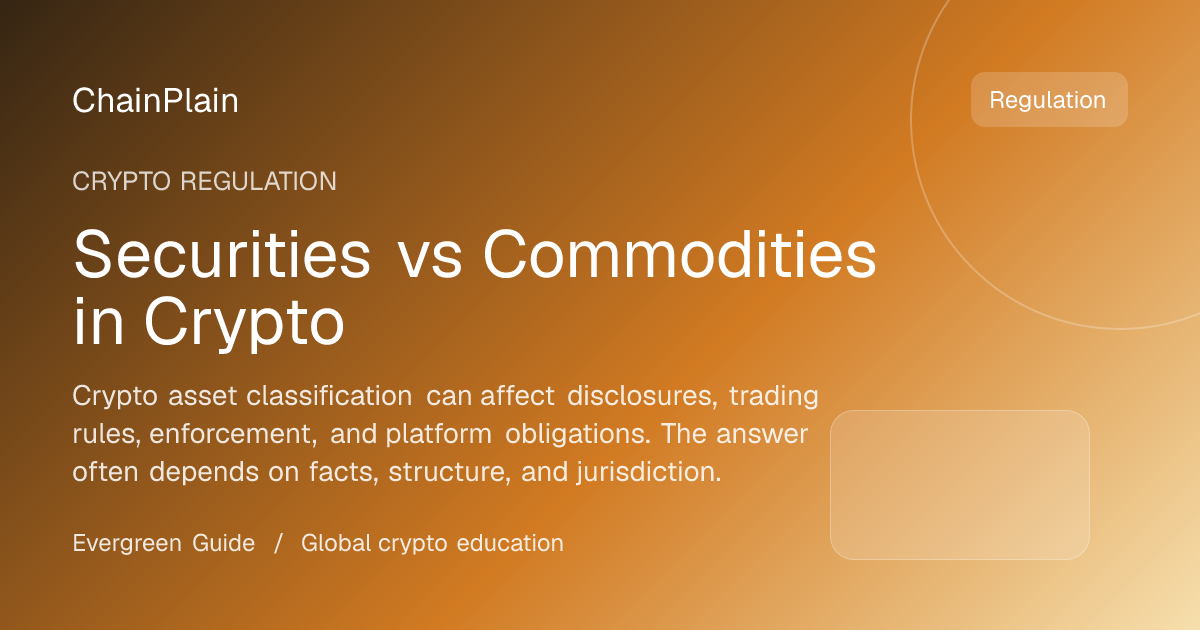 ChainPlain

Regulation

CRYPTO REGULATION

Securities vs Commodities in Crypto

Crypto asset classification can affect disclosures, trading rules, enforcement, and platform obligations. The answer often depends on facts, structure, and jurisdiction.

Evergreen Guide / Global crypto education